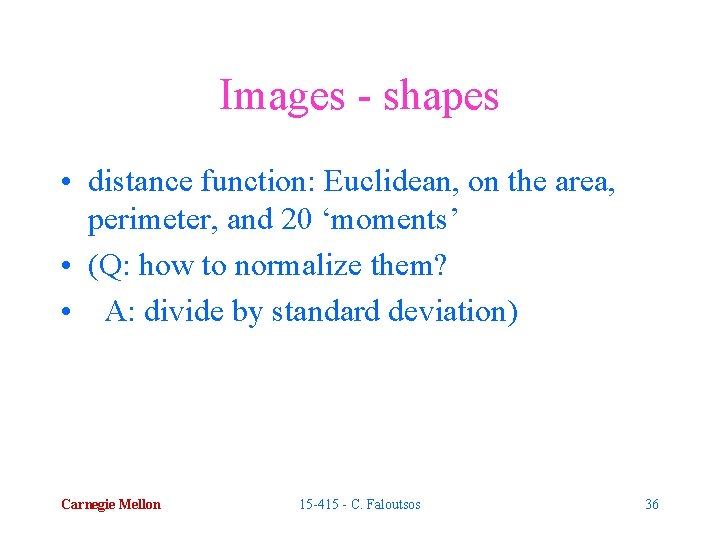 Images - shapes

• distance function: Euclidean, on the area, perimeter, and 20 ‘moments’
• (Q: how to normalize them?
• A: divide by standard deviation)

Carnegie Mellon
15-415 - C. Faloutsos
36